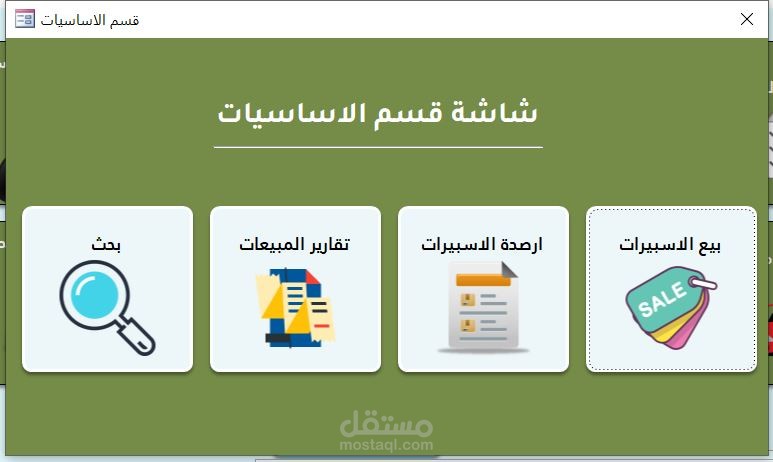 قسم الاساسيات

شاشة قسم الاساسيات

بيع الاسبيرات

SALE

ارصدة الاسبيرات

تقارير المبيعات

بحث

مستقل
mostaql.com